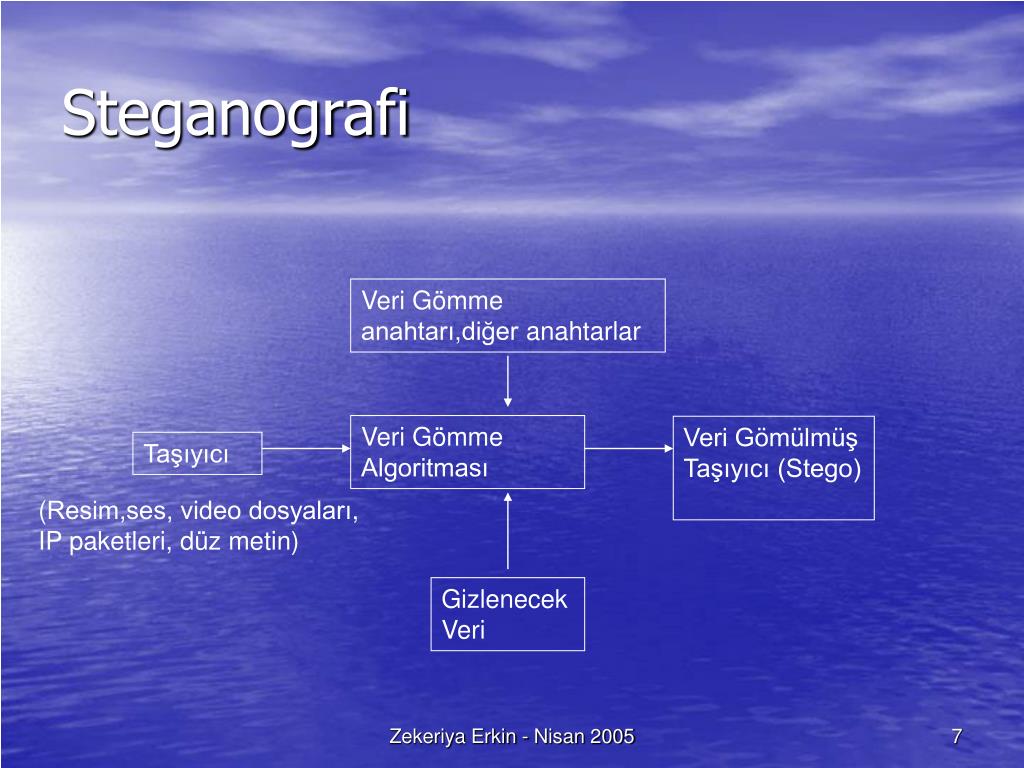 Steganografi

Veri Gömme anahtarı,diğer anahtarlar

Taşıyıcı

Veri Gömme Algoritması

Veri Gömülmüş Taşıyıcı (Stego)

(Resim,ses, video dosyaları, IP paketleri, düz metin)

Gizlenecek Veri

Zekeriya Erkin - Nisan 2005

7